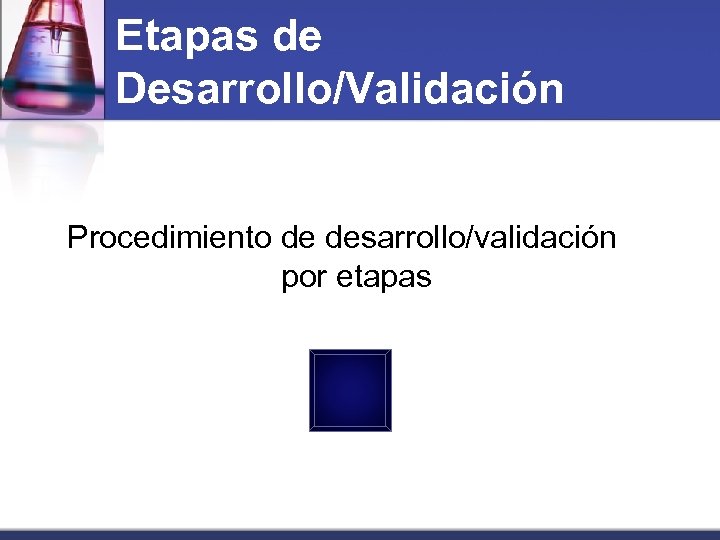 Etapas de Desarrollo/Validación

Procedimiento de desarrollo/validación por etapas